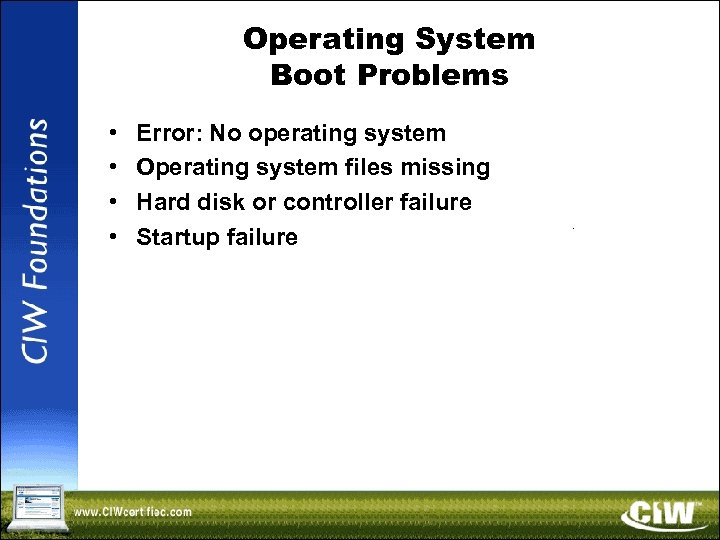 CIW Foundations

Operating System Boot Problems

• Error: No operating system
• Operating system files missing
• Hard disk or controller failure
• Startup failure

www.CIWcertified.com

CIW